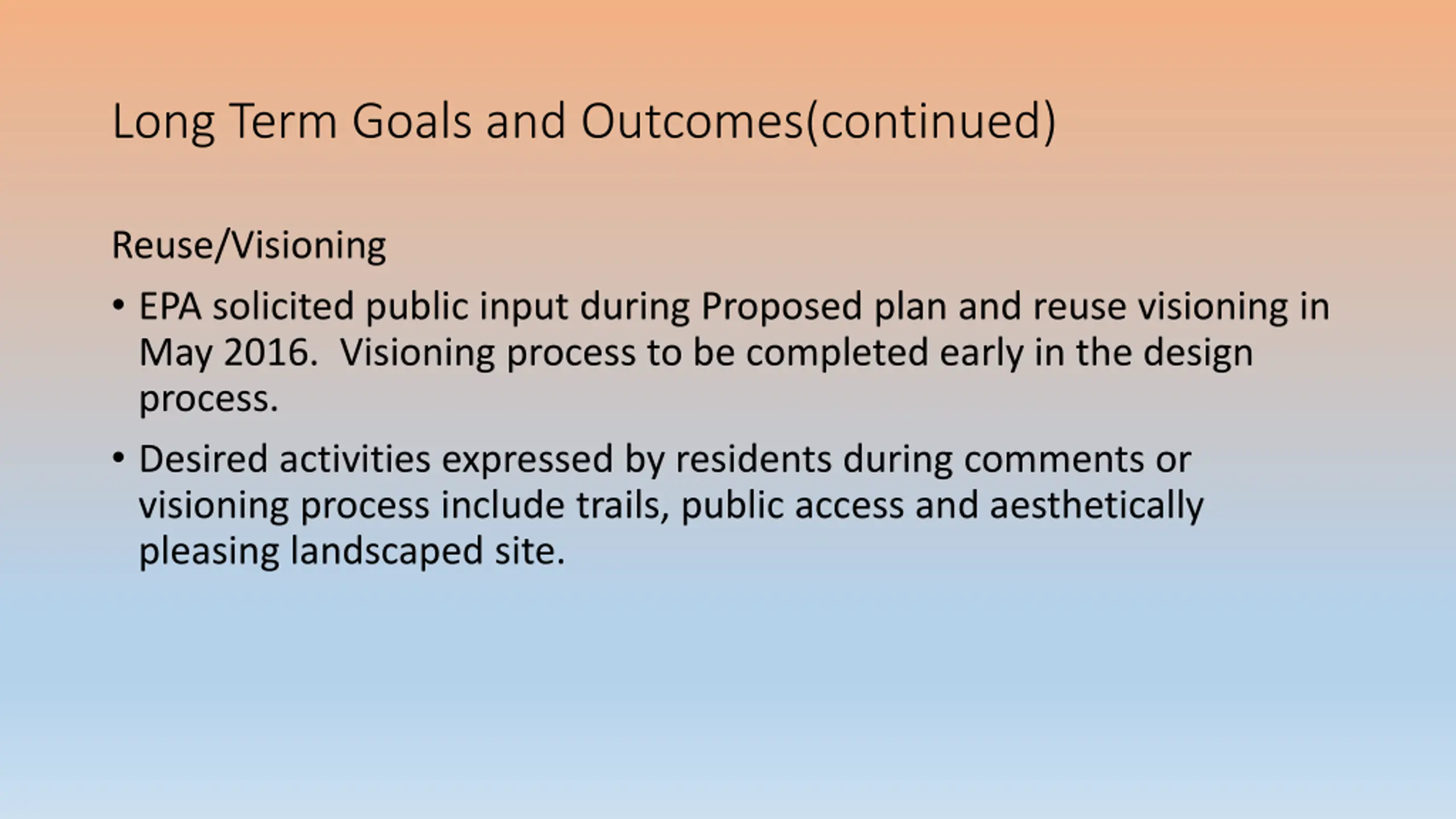 Long Term Goals and Outcomes(continued)

Reuse/Visioning

• EPA solicited public input during Proposed plan and reuse visioning in May 2016.  Visioning process to be completed early in the design process.

• Desired activities expressed by residents during comments or visioning process include trails, public access and aesthetically pleasing landscaped site.